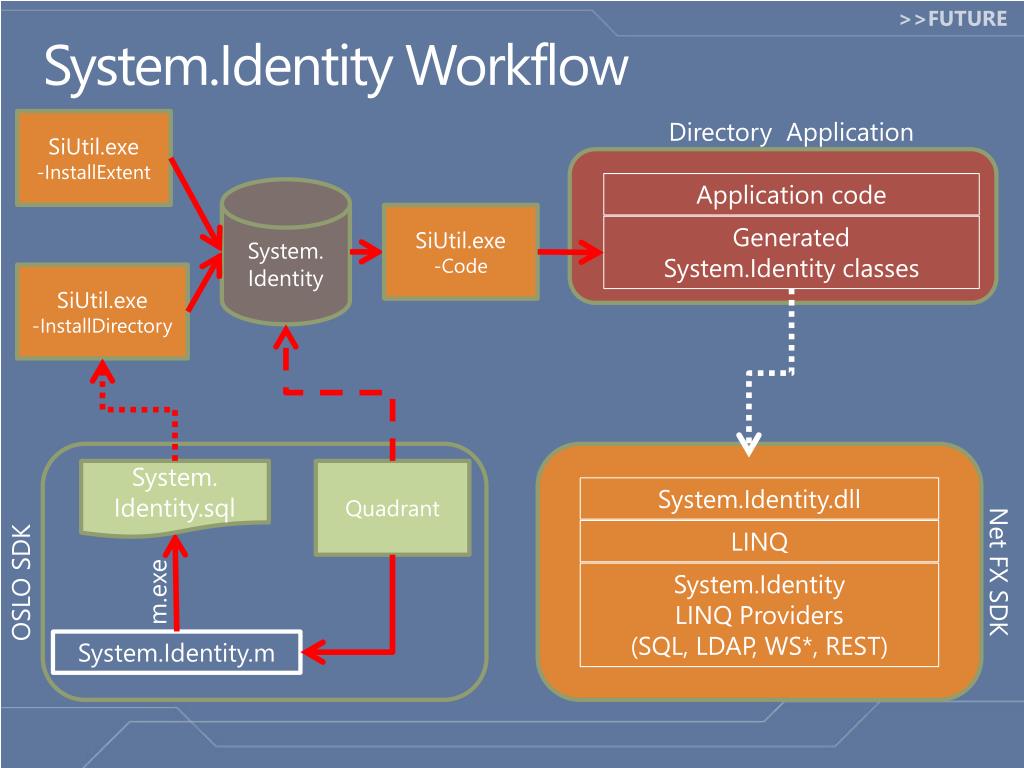 >>FUTURE

System.Identity Workflow

SiUtil.exe
-InstallExtent

SiUtil.exe
-InstallDirectory

System.
Identity

SiUtil.exe
-Code

Directory Application

Application code

Generated
System.Identity classes

OSLO SDK

System.
Identity.sql

Quadrant

m.exe

System.Identity.m

System.Identity.dll

LINQ

System.Identity
LINQ Providers
(SQL, LDAP, WS*, REST)

Net FX SDK